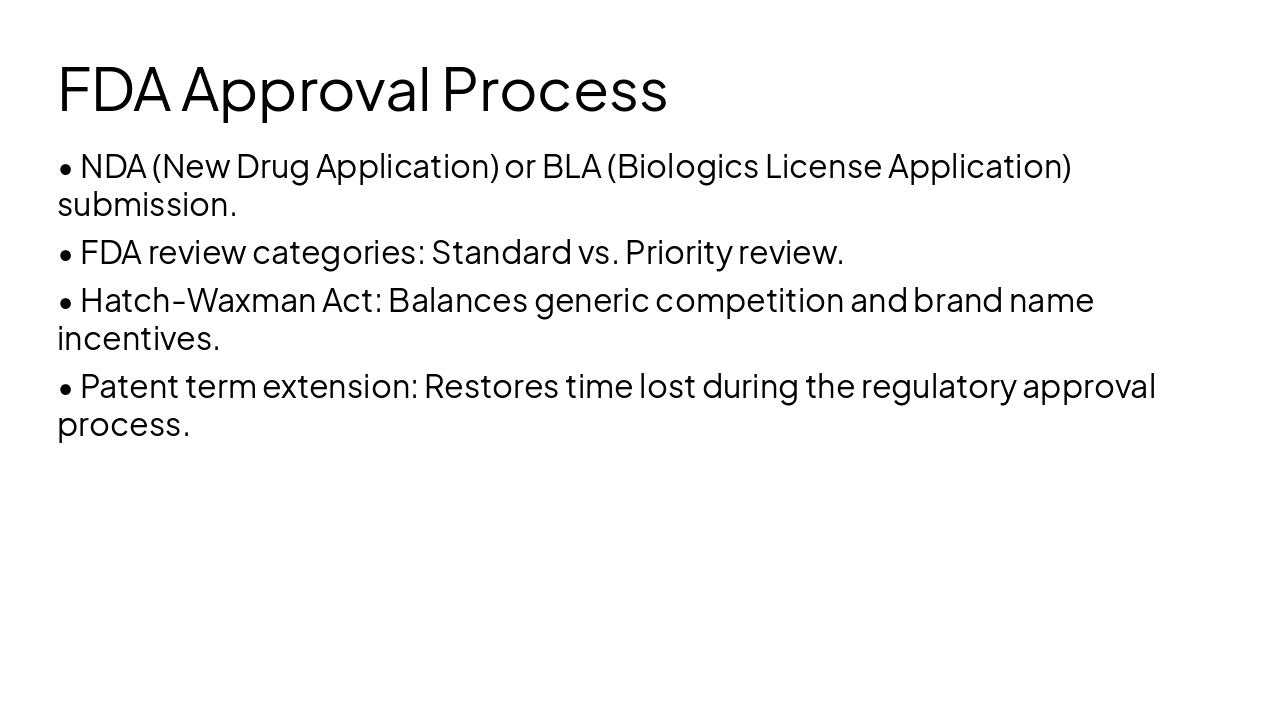 FDA Approval Process

• NDA (New Drug Application) or BLA (Biologics License Application) submission.

• FDA review categories: Standard vs. Priority review.

• Hatch-Waxman Act: Balances generic competition and brand name incentives.

• Patent term extension: Restores time lost during the regulatory approval process.